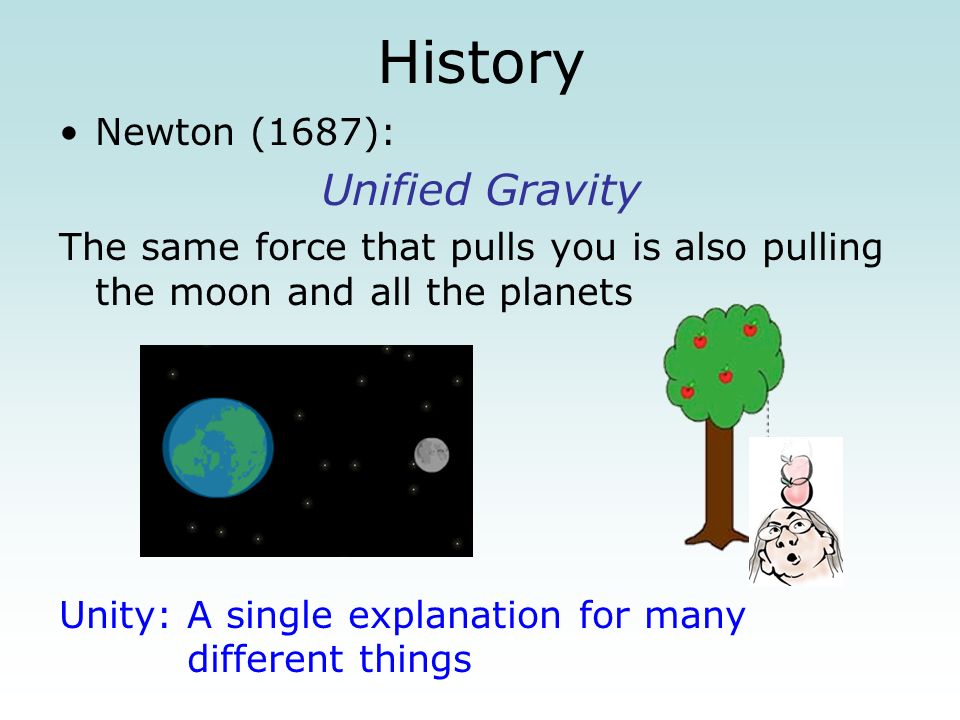 History

• Newton (1687):

Unified Gravity

The same force that pulls you is also pulling the moon and all the planets

Unity: A single explanation for many different things